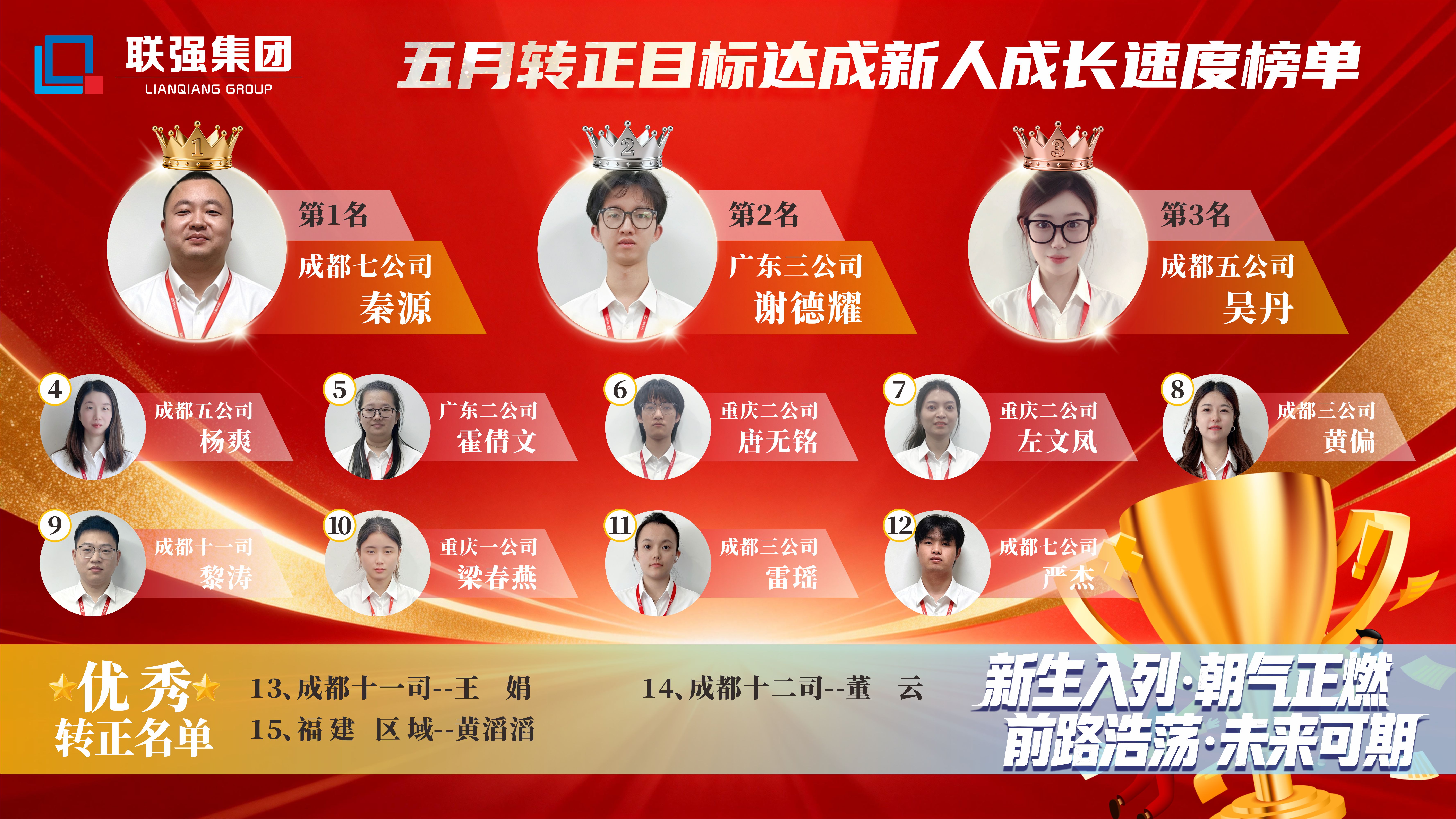 联强集团
LIANQIANG GROUP

五月转正目标达成新人成长速度榜单

1
第1名
成都七公司
秦源

2
第2名
广东三公司
谢德耀

3
第3名
成都五公司
吴丹

4
成都五公司
杨爽

5
广东二公司
霍倩文

6
重庆二公司
唐无铭

7
重庆二公司
左文凤

8
成都三公司
黄偏

9
成都十一司
黎涛

10
重庆一公司
梁春燕

11
成都三公司
雷瑶

12
成都七公司
严杰

优秀
转正名单

13、成都十一司--王 娟

14、成都十二司--董 云

15、福建 区域--黄滔滔

新生入列·朝气正燃
前路浩荡·未来可期